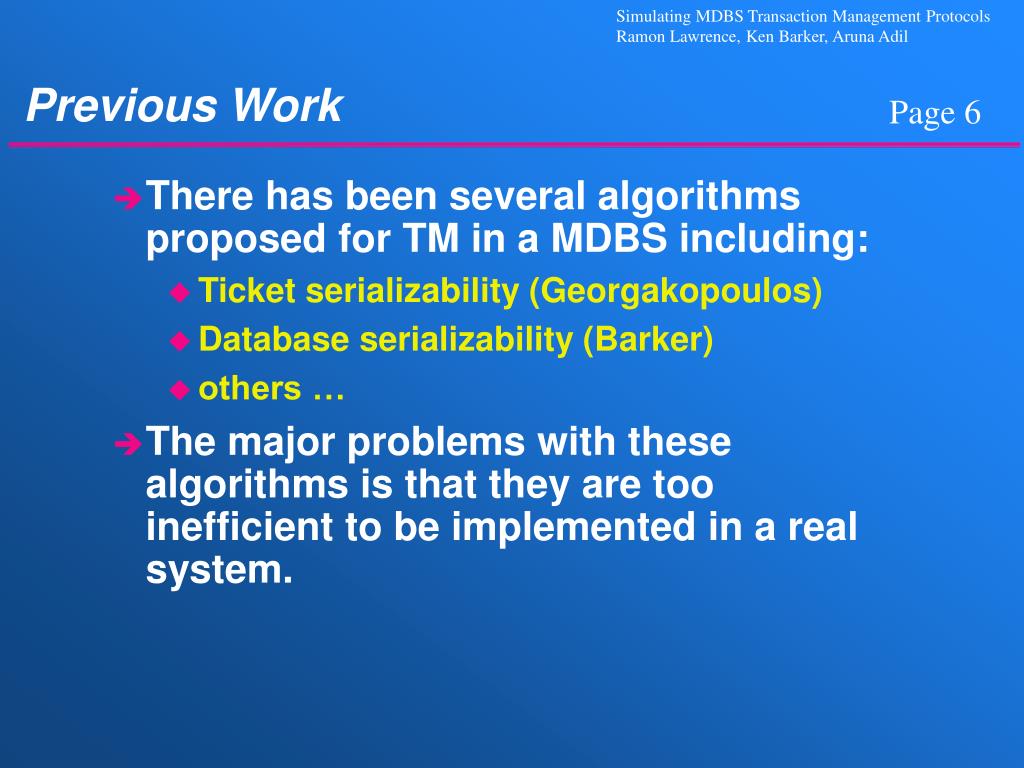 Simulating MDBS Transaction Management Protocols
Ramon Lawrence, Ken Barker, Aruna Adil

Previous Work

Page 6

There has been several algorithms proposed for TM in a MDBS including:
Ticket serializability (Georgakopoulos)
Database serializability (Barker)
others …

The major problems with these algorithms is that they are too inefficient to be implemented in a real system.